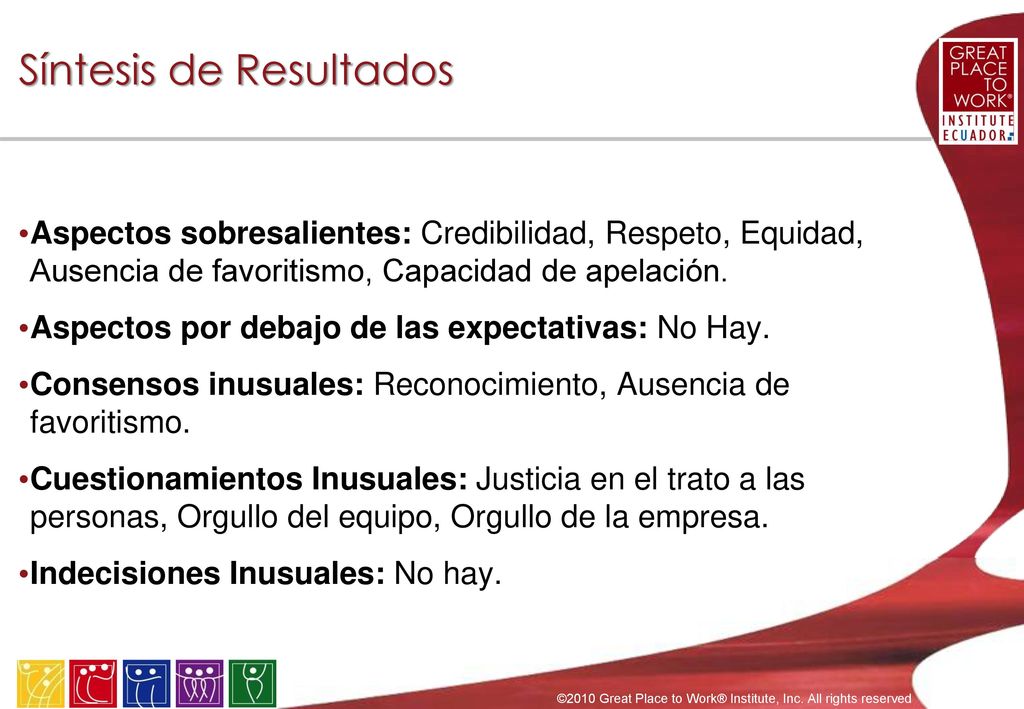 Síntesis de Resultados

GREAT PLACE TO WORK® INSTITUTE ECUADOR

•Aspectos sobresalientes: Credibilidad, Respeto, Equidad, Ausencia de favoritismo, Capacidad de apelación.

•Aspectos por debajo de las expectativas: No Hay.

•Consensos inusuales: Reconocimiento, Ausencia de favoritismo.

•Cuestionamientos Inusuales: Justicia en el trato a las personas, Orgullo del equipo, Orgullo de la empresa.

•Indecisiones Inusuales: No hay.

©2010 Great Place to Work® Institute, Inc. All rights reserved